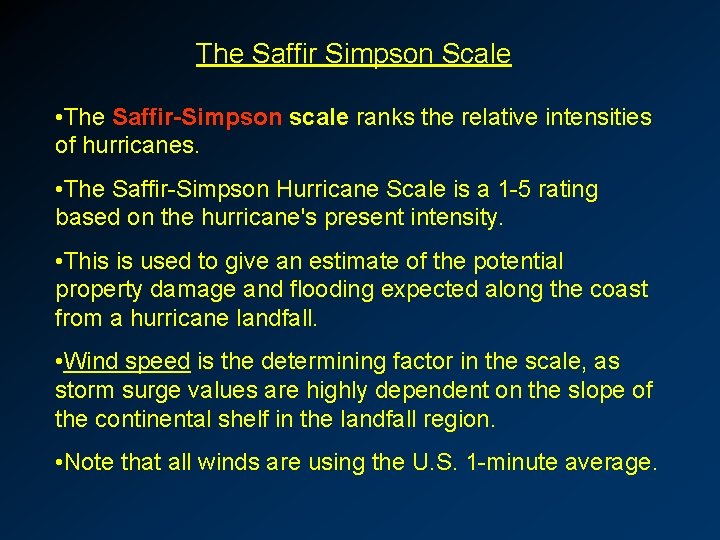 The Saffir Simpson Scale

•The Saffir-Simpson scale ranks the relative intensities of hurricanes.

•The Saffir-Simpson Hurricane Scale is a 1-5 rating based on the hurricane's present intensity.

•This is used to give an estimate of the potential property damage and flooding expected along the coast from a hurricane landfall.

•Wind speed is the determining factor in the scale, as storm surge values are highly dependent on the slope of the continental shelf in the landfall region.

•Note that all winds are using the U.S. 1-minute average.